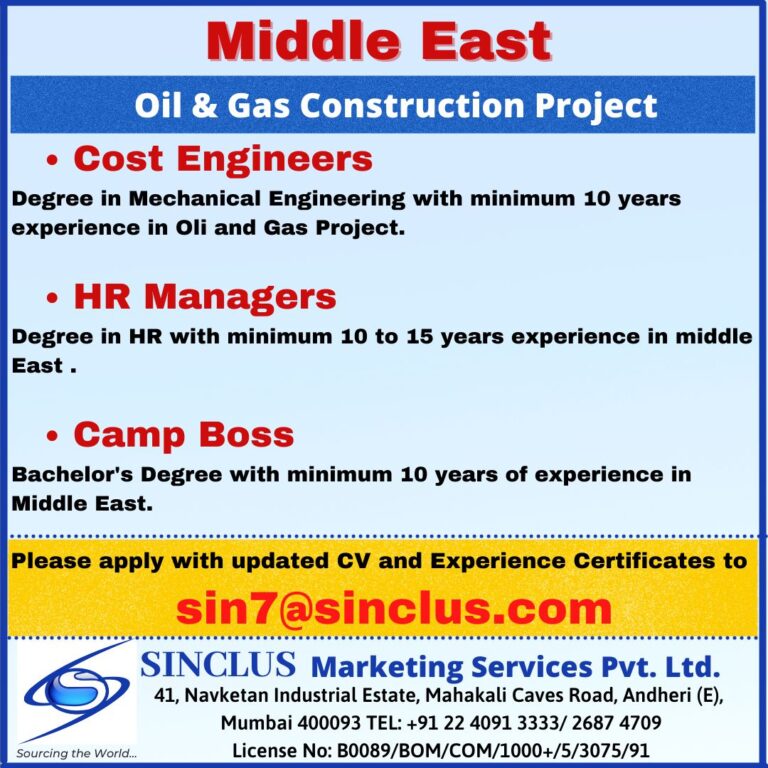 Middle East

Oil & Gas Construction Project

• Cost Engineers

Degree in Mechanical Engineering with minimum 10 years experience in Oli and Gas Project.

• HR Managers

Degree in HR with minimum 10 to 15 years experience in middle East .

• Camp Boss

Bachelor's Degree with minimum 10 years of experience in Middle East.

Please apply with updated CV and Experience Certificates to

sin7@sinclus.com

Sourcing the World...

SINCLUS Marketing Services Pvt. Ltd.

41, Navketan Industrial Estate, Mahakali Caves Road, Andheri (E), Mumbai 400093 TEL: +91 22 4091 3333/ 2687 4709

License No: B0089/BOM/COM/1000+/5/3075/91